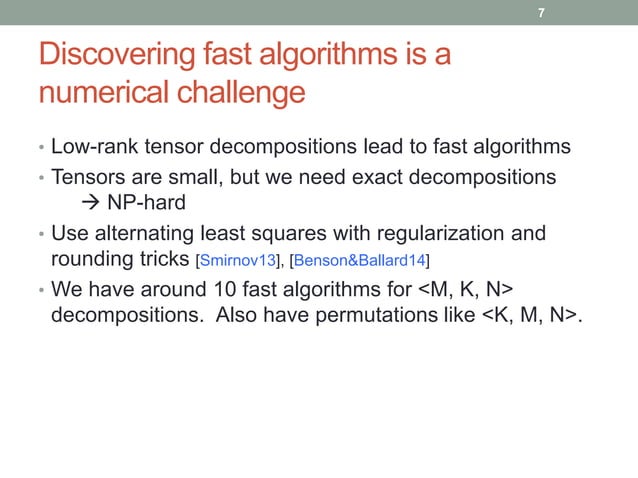 7

Discovering fast algorithms is a numerical challenge

• Low-rank tensor decompositions lead to fast algorithms
• Tensors are small, but we need exact decompositions
→ NP-hard
• Use alternating least squares with regularization and rounding tricks [Smirnov13], [Benson&Ballard14]
• We have around 10 fast algorithms for <M, K, N> decompositions. Also have permutations like <K, M, N>.